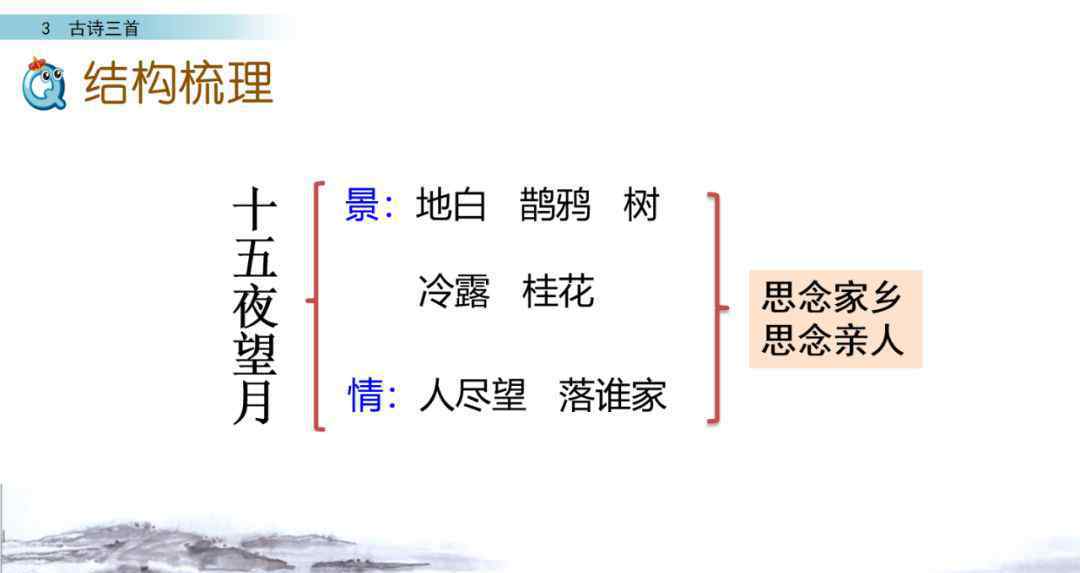 3 古诗三首

结构梳理

十五夜望月

景：地白 鹊鸦 树

冷露 桂花

情：人尽望 落谁家

思念家乡
思念亲人